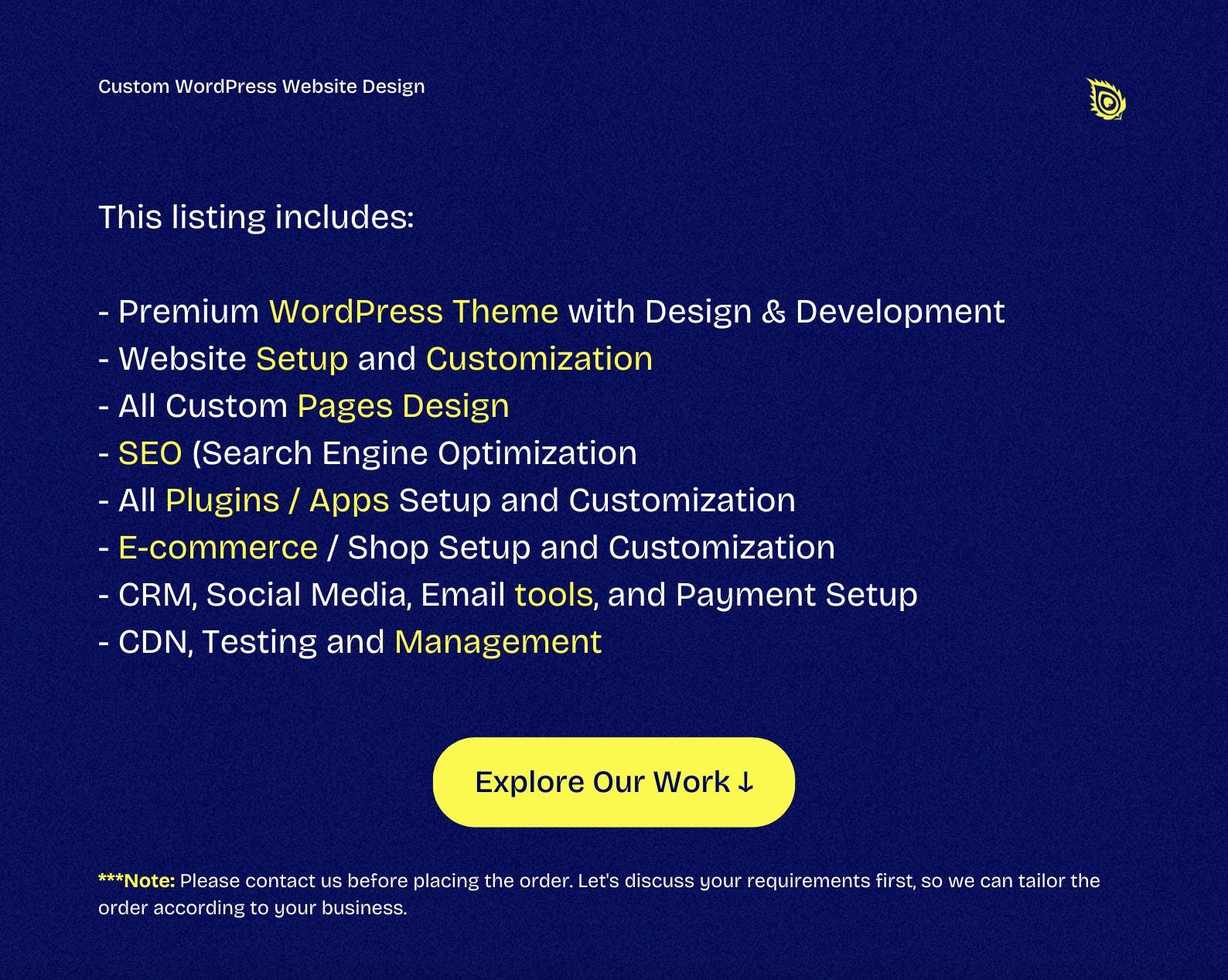 Custom WordPress Website Design

This listing includes:

- Premium WordPress Theme with Design & Development
- Website Setup and Customization
- All Custom Pages Design
- SEO (Search Engine Optimization
- All Plugins / Apps Setup and Customization
- E-commerce / Shop Setup and Customization
- CRM, Social Media, Email tools, and Payment Setup
- CDN, Testing and Management

Explore Our Work ↓

***Note: Please contact us before placing the order. Let's discuss your requirements first, so we can tailor the order according to your business.